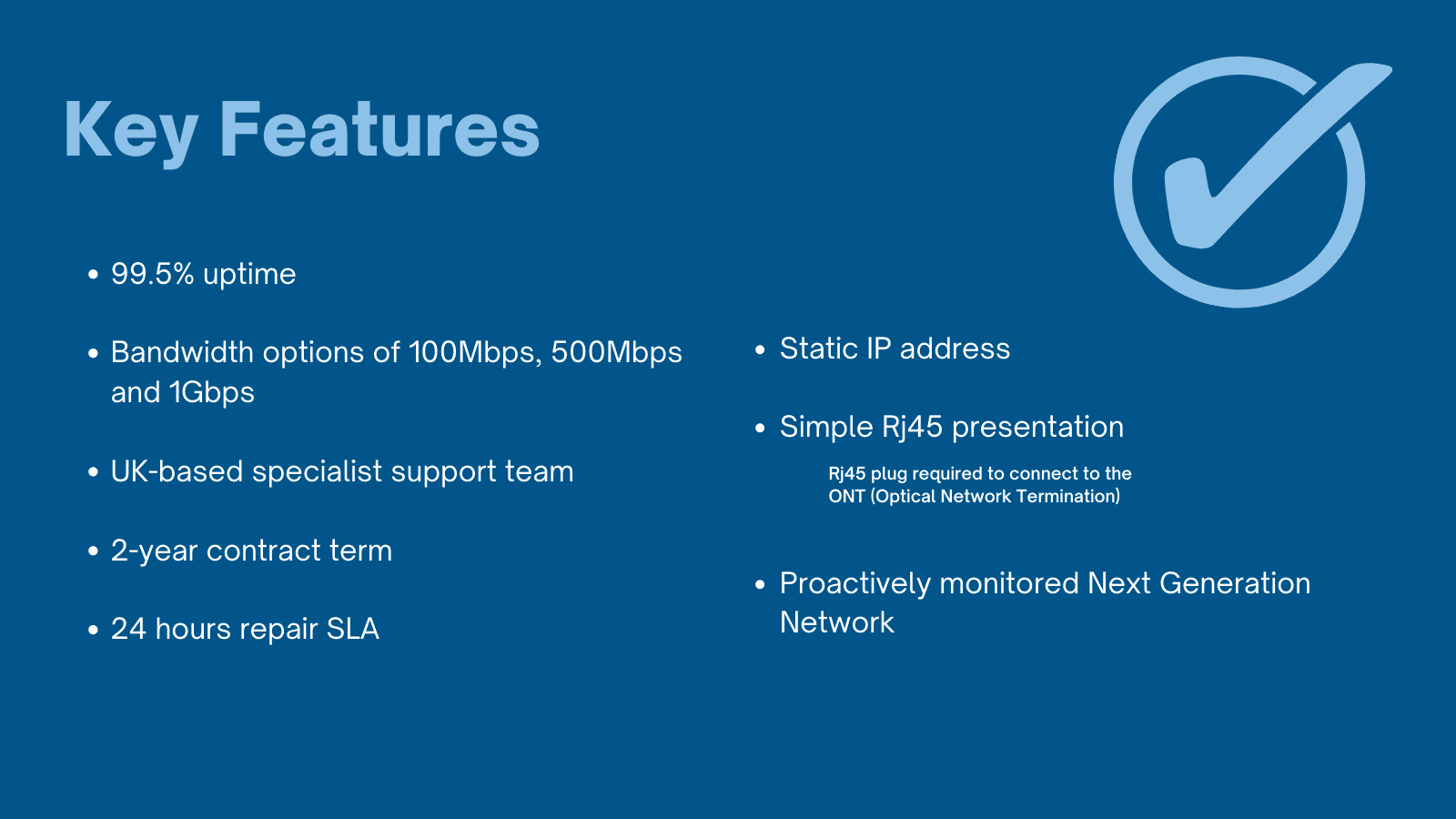 Key Features

• 99.5% uptime

• Bandwidth options of 100Mbps, 500Mbps and 1Gbps

• UK-based specialist support team

• 2-year contract term

• 24 hours repair SLA

• Static IP address

• Simple Rj45 presentation

Rj45 plug required to connect to the ONT (Optical Network Termination)

• Proactively monitored Next Generation Network